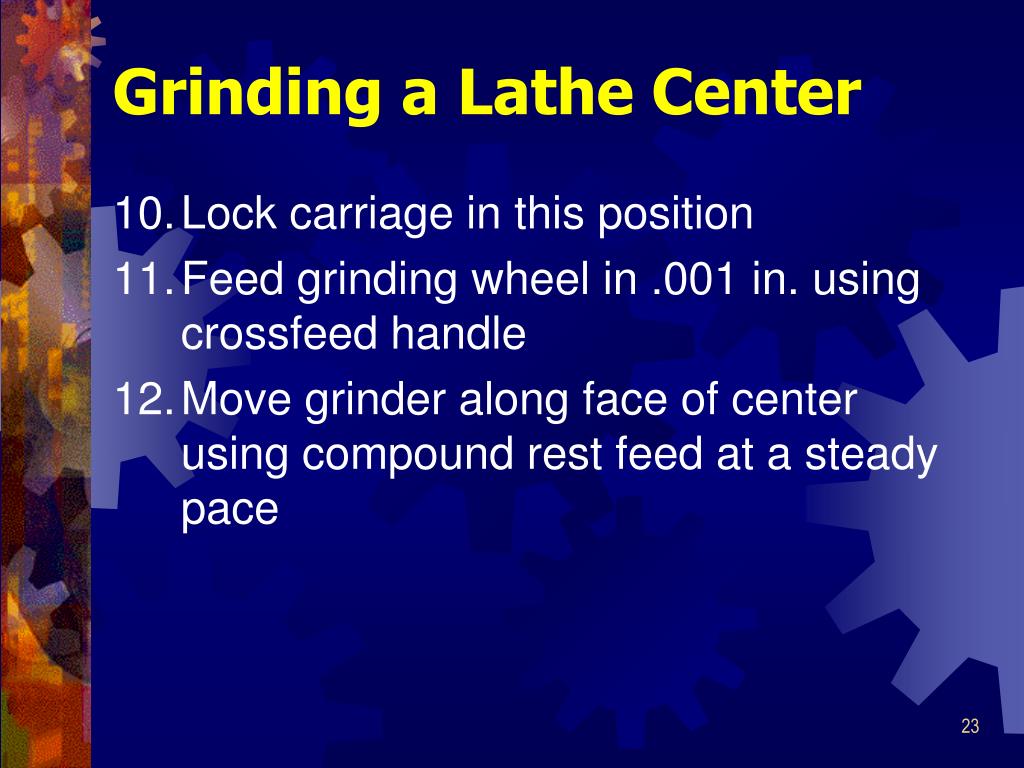 Grinding a Lathe Center

10. Lock carriage in this position

11. Feed grinding wheel in .001 in. using crossfeed handle

12. Move grinder along face of center using compound rest feed at a steady pace

23